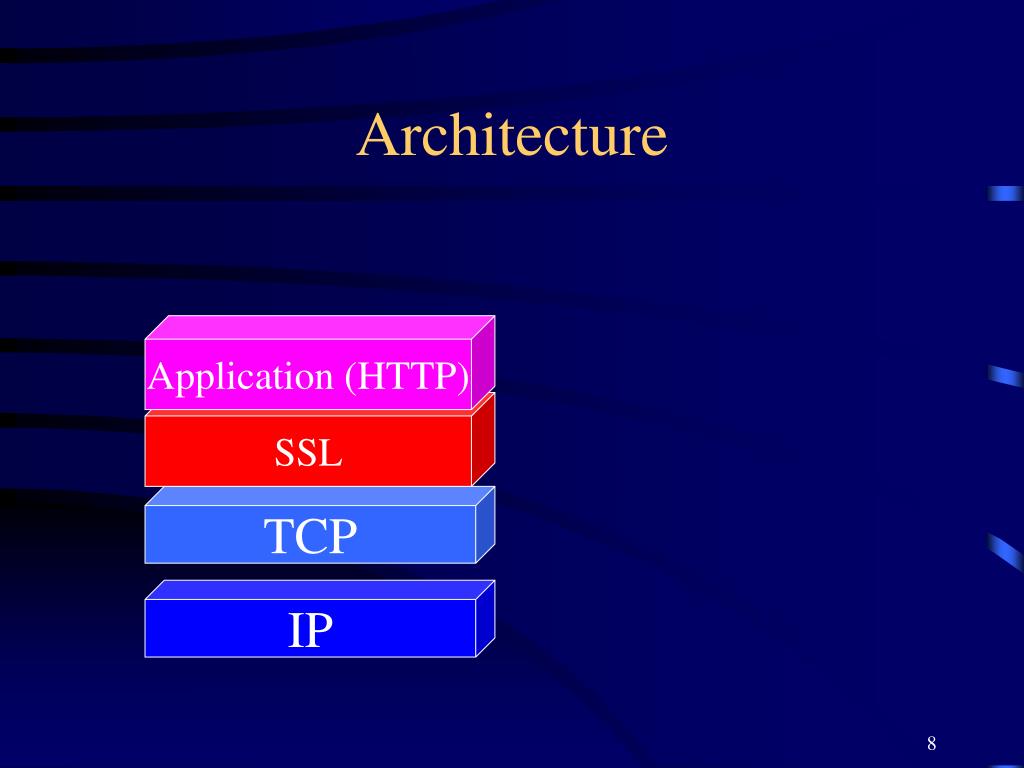 Architecture

Application (HTTP)

SSL

TCP

IP

8